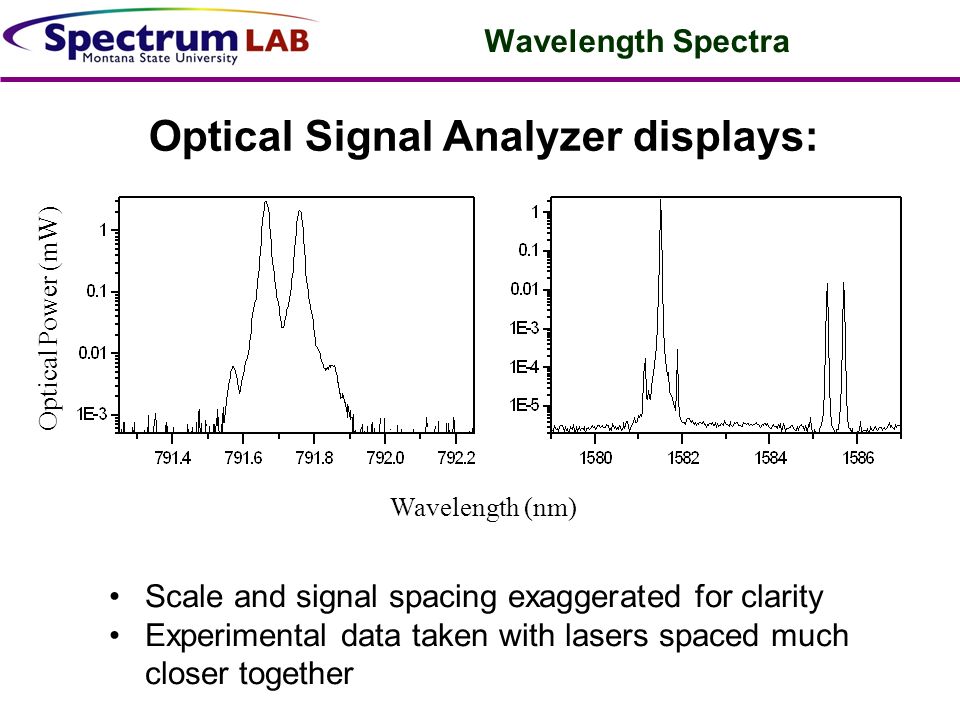 Spectrum LAB
Montana State University

Wavelength Spectra

Optical Signal Analyzer displays:

Optical Power (mW)

1
0.1
0.01
1E-3

791.4 791.6 791.8 792.0 792.2

1
0.1
0.01
1E-3
1E-4
1E-5

1580 1582 1584 1586

Wavelength (nm)

• Scale and signal spacing exaggerated for clarity
• Experimental data taken with lasers spaced much closer together